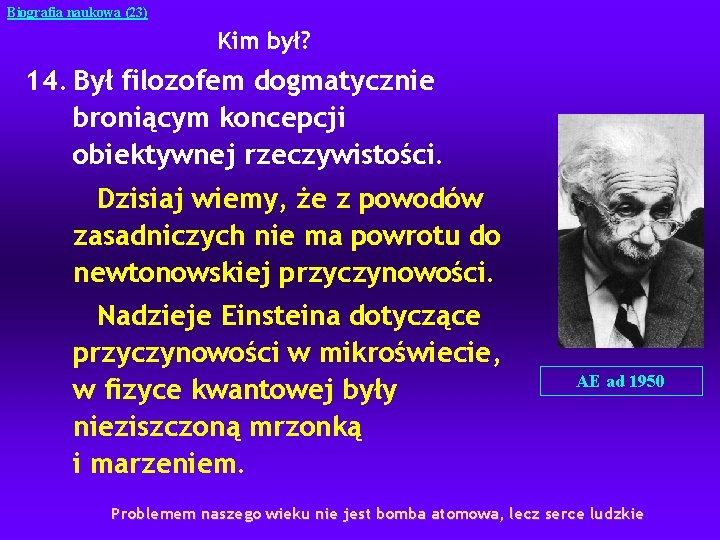 Biografia naukowa (23)

Kim był?

14. Był filozofem dogmatycznie broniącym koncepcji obiektywnej rzeczywistości.

Dzisiaj wiemy, że z powodów zasadniczych nie ma powrotu do newtonowskiej przyczynowości.

Nadzieje Einsteina dotyczące przyczynowości w mikroświecie, w fizyce kwantowej były nieziszczoną mrzonką i marzeniem.

AE ad 1950

Problemem naszego wieku nie jest bomba atomowa, lecz serce ludzkie